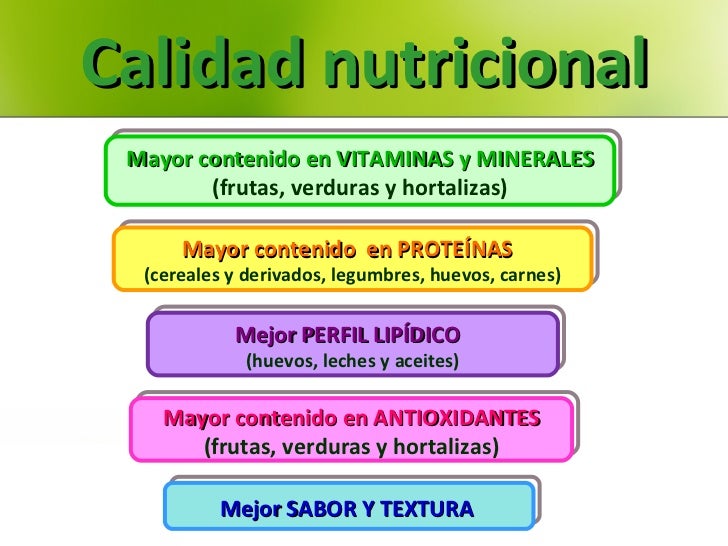 Calidad nutricional

Mayor contenido en VITAMINAS y MINERALES
(frutas, verduras y hortalizas)

Mayor contenido en PROTEÍNAS
(cereales y derivados, legumbres, huevos, carnes)

Mejor PERFIL LIPÍDICO
(huevos, leches y aceites)

Mayor contenido en ANTIOXIDANTES
(frutas, verduras y hortalizas)

Mejor SABOR Y TEXTURA